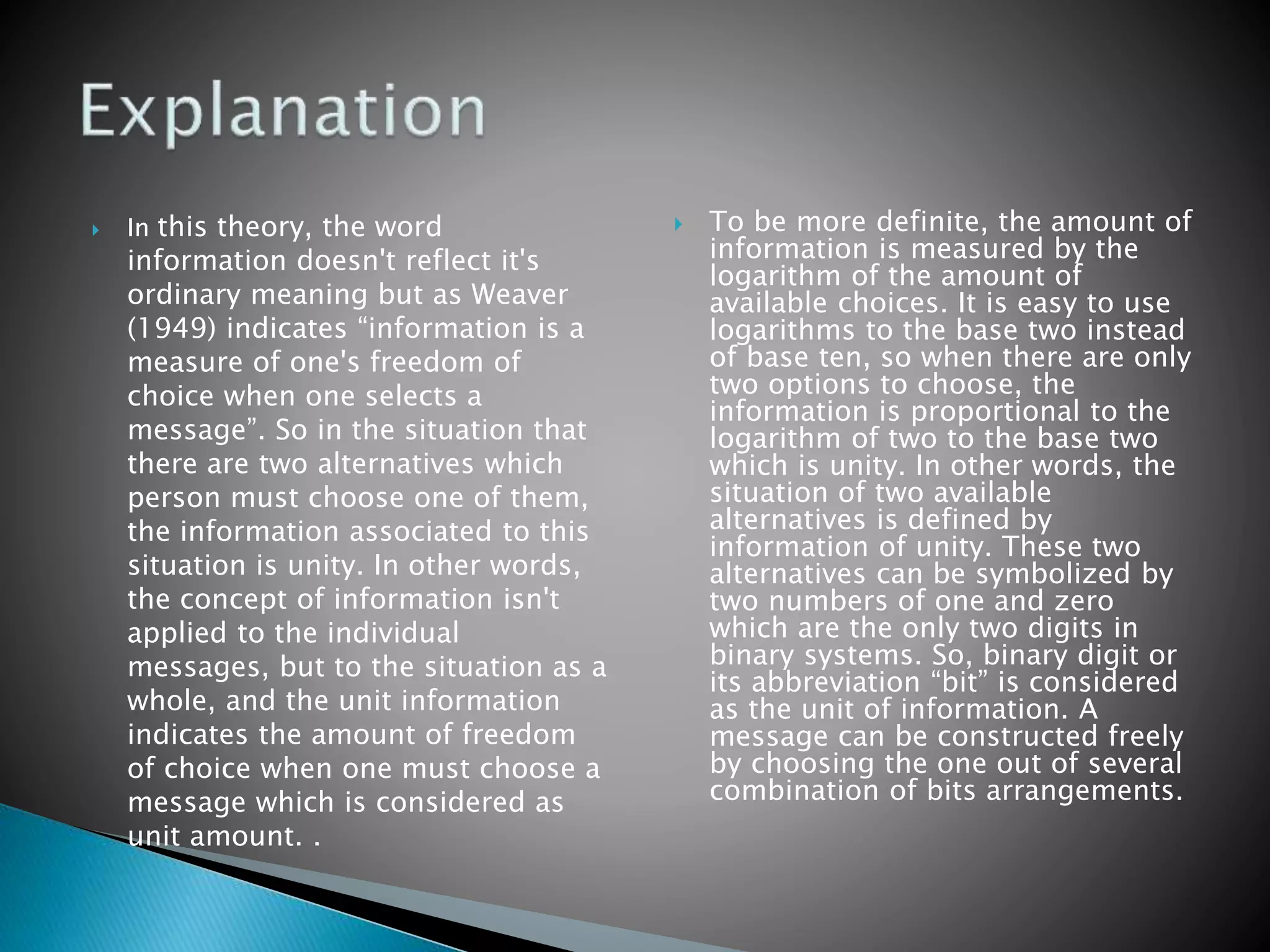 Explanation

In this theory, the word information doesn't reflect it's ordinary meaning but as Weaver (1949) indicates “information is a measure of one's freedom of choice when one selects a message”. So in the situation that there are two alternatives which person must choose one of them, the information associated to this situation is unity. In other words, the concept of information isn't applied to the individual messages, but to the situation as a whole, and the unit information indicates the amount of freedom of choice when one must choose a message which is considered as unit amount. .

To be more definite, the amount of information is measured by the logarithm of the amount of available choices. It is easy to use logarithms to the base two instead of base ten, so when there are only two options to choose, the information is proportional to the logarithm of two to the base two which is unity. In other words, the situation of two available alternatives is defined by information of unity. These two alternatives can be symbolized by two numbers of one and zero which are the only two digits in binary systems. So, binary digit or its abbreviation “bit” is considered as the unit of information. A message can be constructed freely by choosing the one out of several combination of bits arrangements.